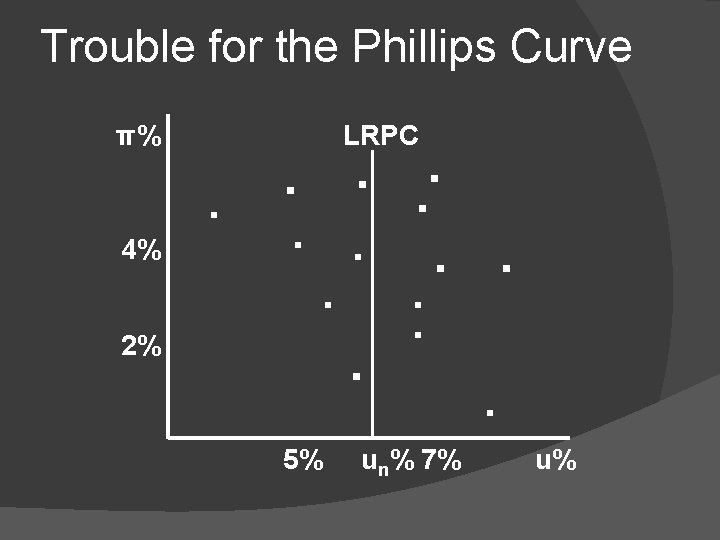 Trouble for the Phillips Curve

π%

LRPC

4%

2%

5%

$u_n$% 7%

u%